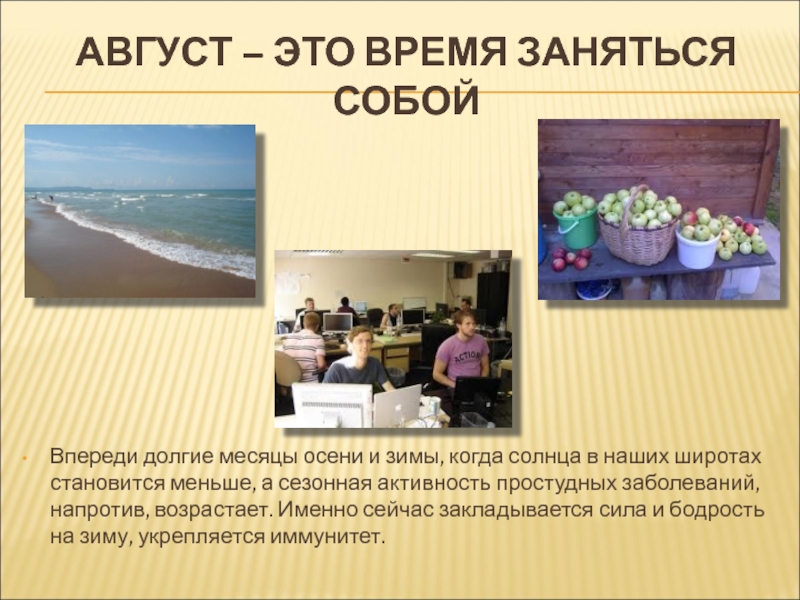 АВГУСТ – ЭТО ВРЕМЯ ЗАНЯТЬСЯ СОБОЙ

ACTION

Впереди долгие месяцы осени и зимы, когда солнца в наших широтах становится меньше, а сезонная активность простудных заболеваний, напротив, возрастает. Именно сейчас закладывается сила и бодрость на зиму, укрепляется иммунитет.